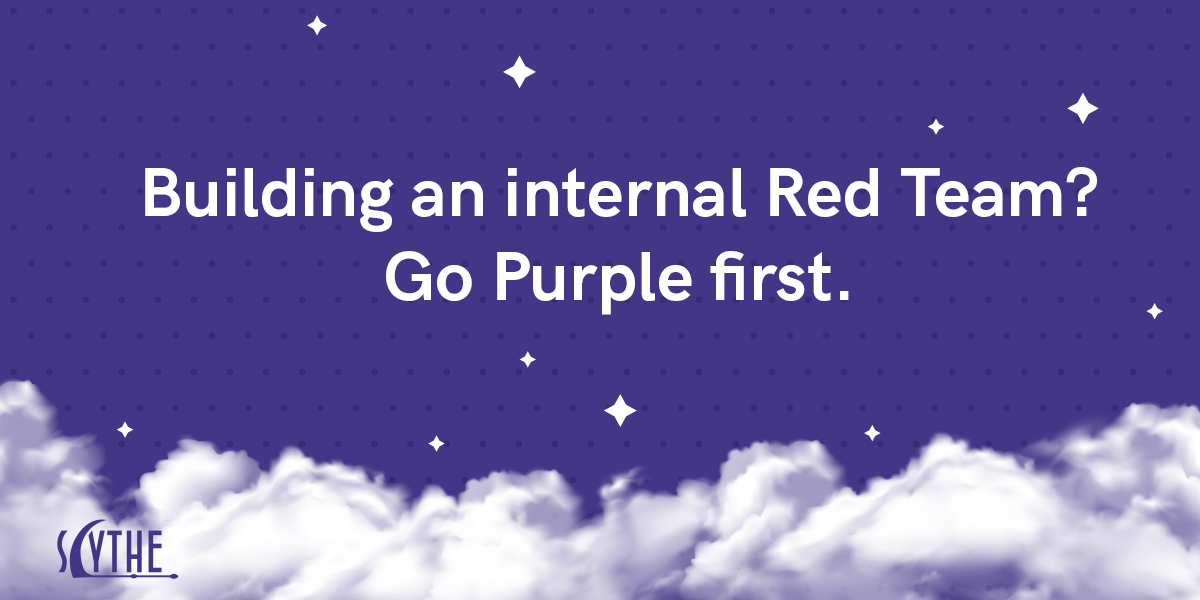 Building an internal Red Team?
Go Purple first.

SCYTHE